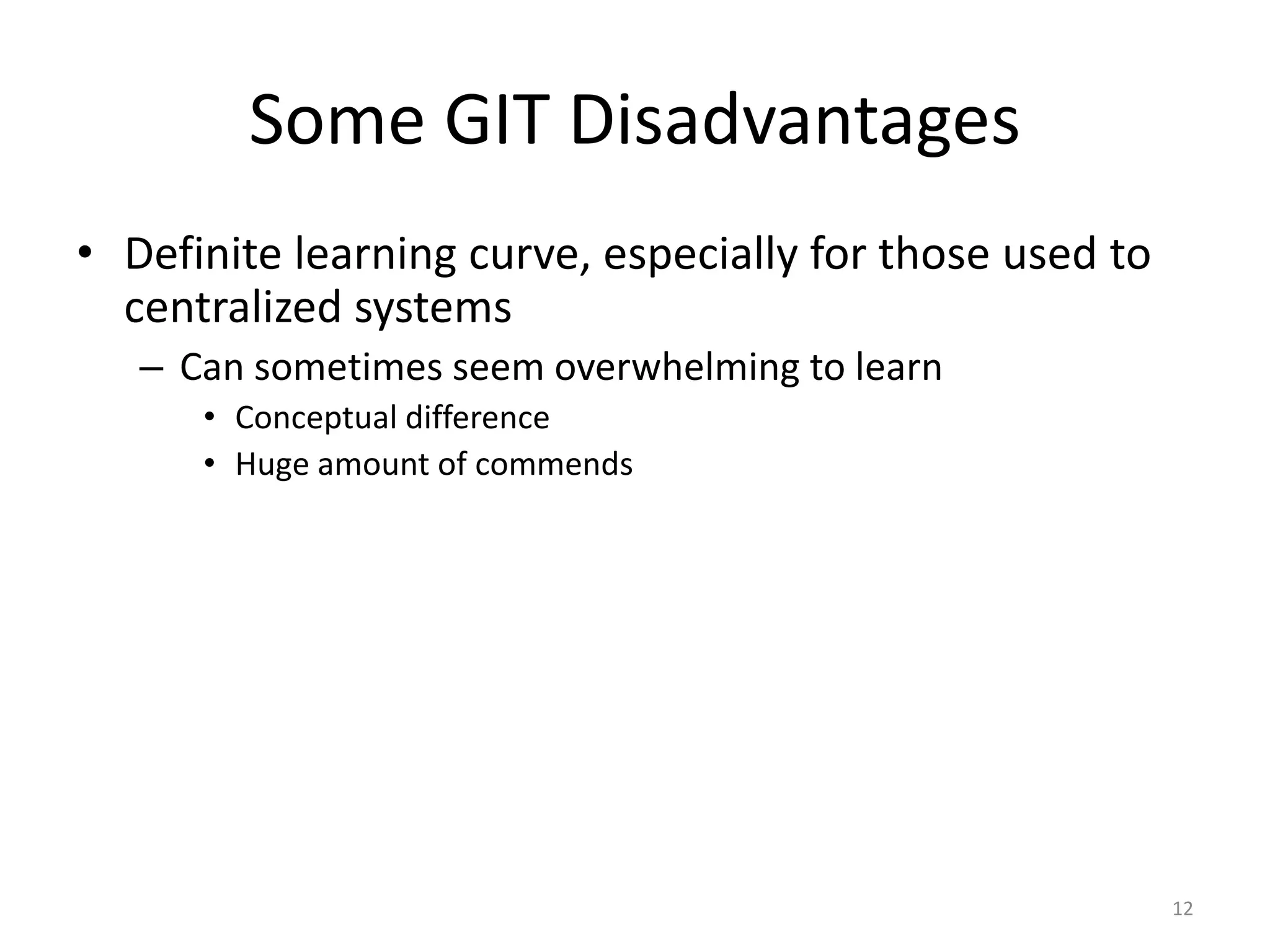 Some GIT Disadvantages

• Definite learning curve, especially for those used to centralized systems

– Can sometimes seem overwhelming to learn

• Conceptual difference

• Huge amount of commends

12